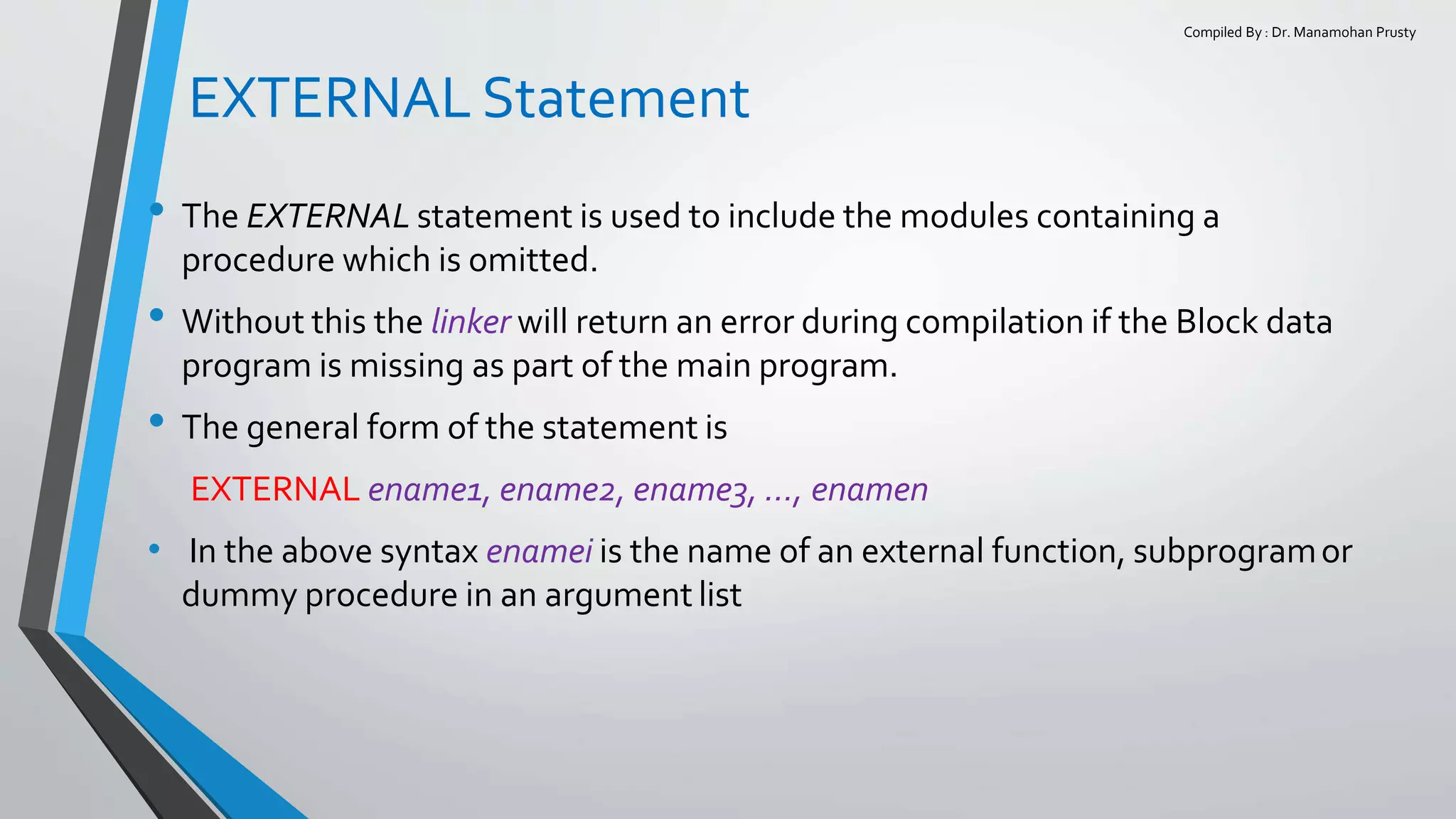 Compiled By : Dr. Manamohan Prusty

EXTERNAL Statement

• The EXTERNAL statement is used to include the modules containing a procedure which is omitted.

• Without this the linker will return an error during compilation if the Block data program is missing as part of the main program.

• The general form of the statement is

EXTERNAL ename1, ename2, ename3, ..., enamen

• In the above syntax enamei is the name of an external function, subprogram or dummy procedure in an argument list